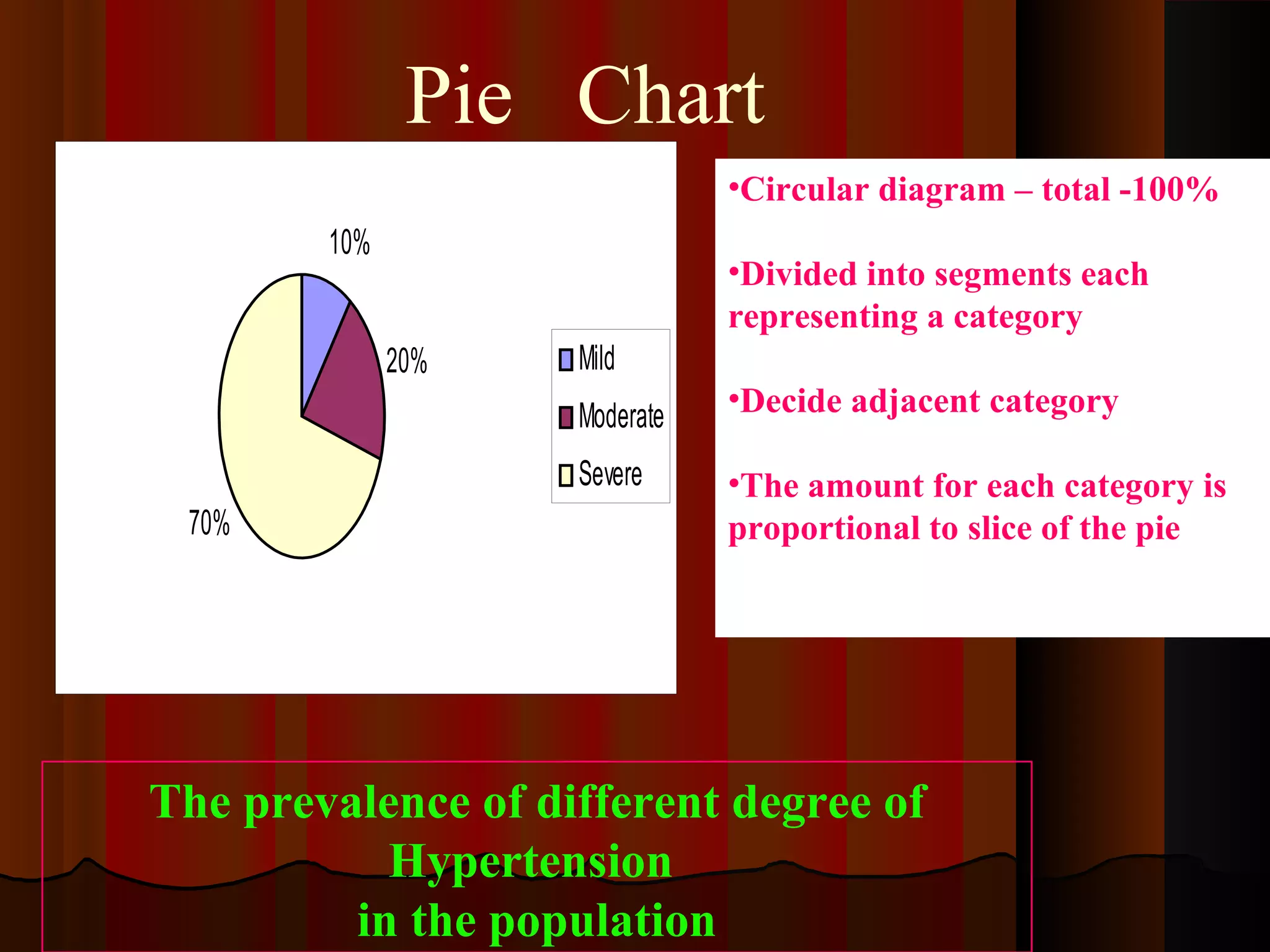 Pie Chart

10%

20%

70%

Mild

Moderate

Severe

•Circular diagram – total -100%

•Divided into segments each representing a category

•Decide adjacent category

•The amount for each category is proportional to slice of the pie

The prevalence of different degree of Hypertension
in the population